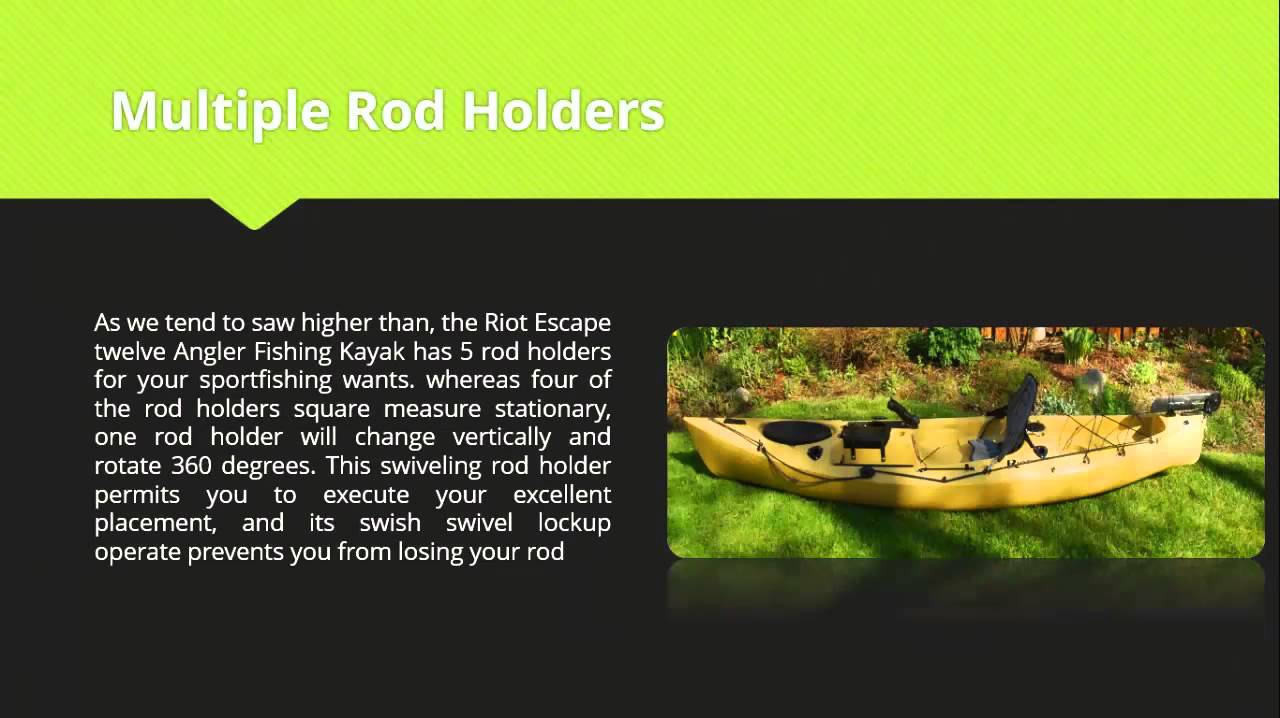 Multiple Rod Holders

As we tend to saw higher than, the Riot Escape twelve Angler Fishing Kayak has 5 rod holders for your sportfishing wants. whereas four of the rod holders square measure stationary, one rod holder will change vertically and rotate 360 degrees. This swiveling rod holder permits you to execute your excellent placement, and its swish swivel lockup operate prevents you from losing your rod